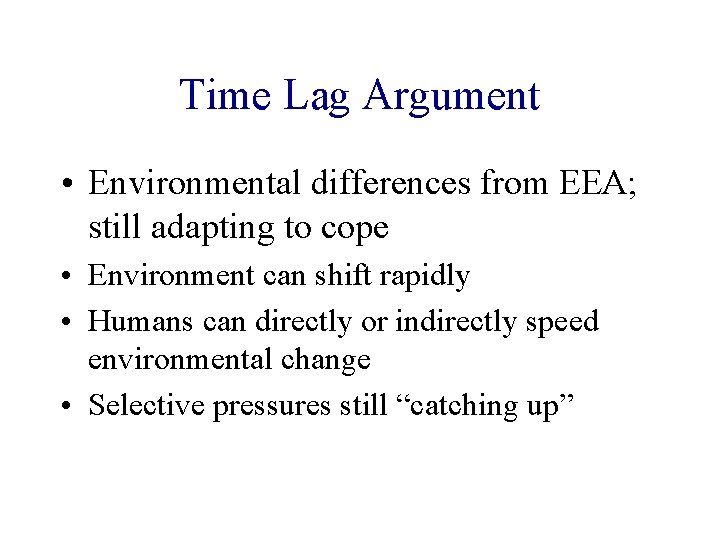 Time Lag Argument

• Environmental differences from EEA; still adapting to cope
• Environment can shift rapidly
• Humans can directly or indirectly speed environmental change
• Selective pressures still “catching up”